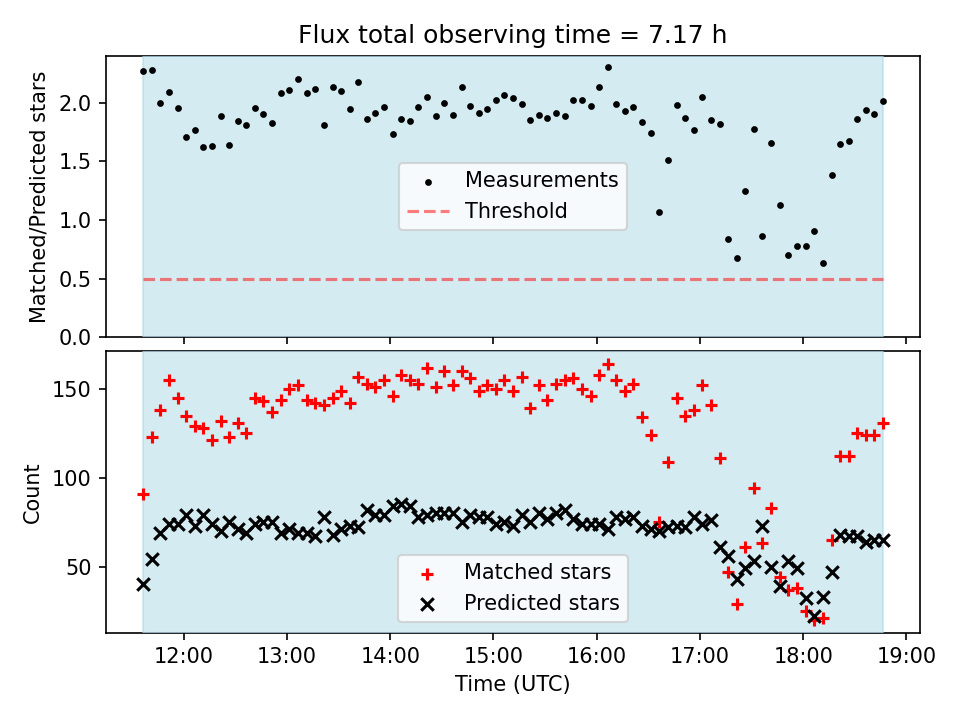 Flux total observing time = 7.17 h

Matched/Predicted stars

2.0
1.5
1.0
0.5
0.0

Measurements
Threshold

Count

150
100
50

Matched stars
Predicted stars

12:00 13:00 14:00 15:00 16:00 17:00 18:00 19:00

Time (UTC)